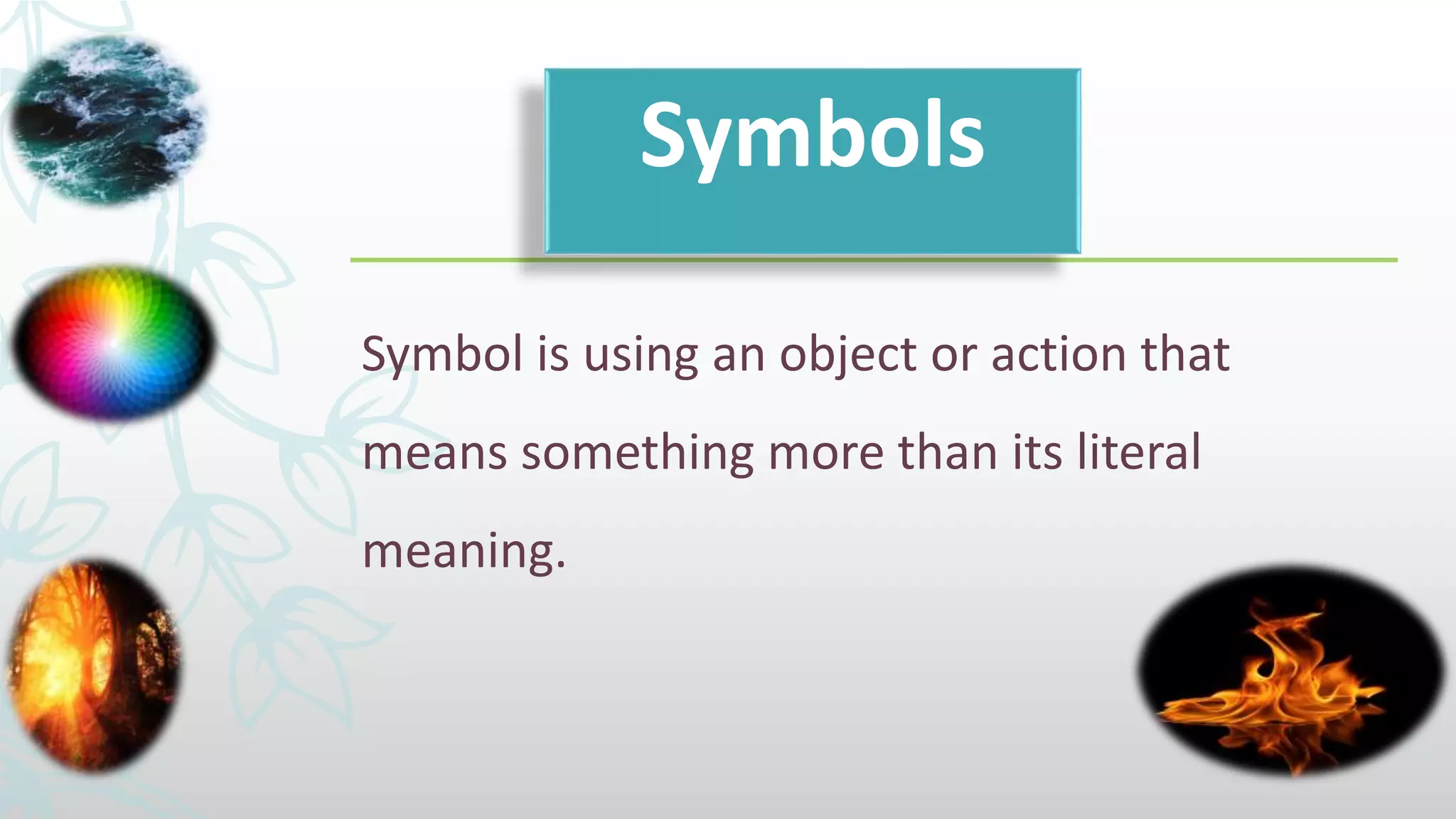 Symbols

Symbol is using an object or action that means something more than its literal meaning.